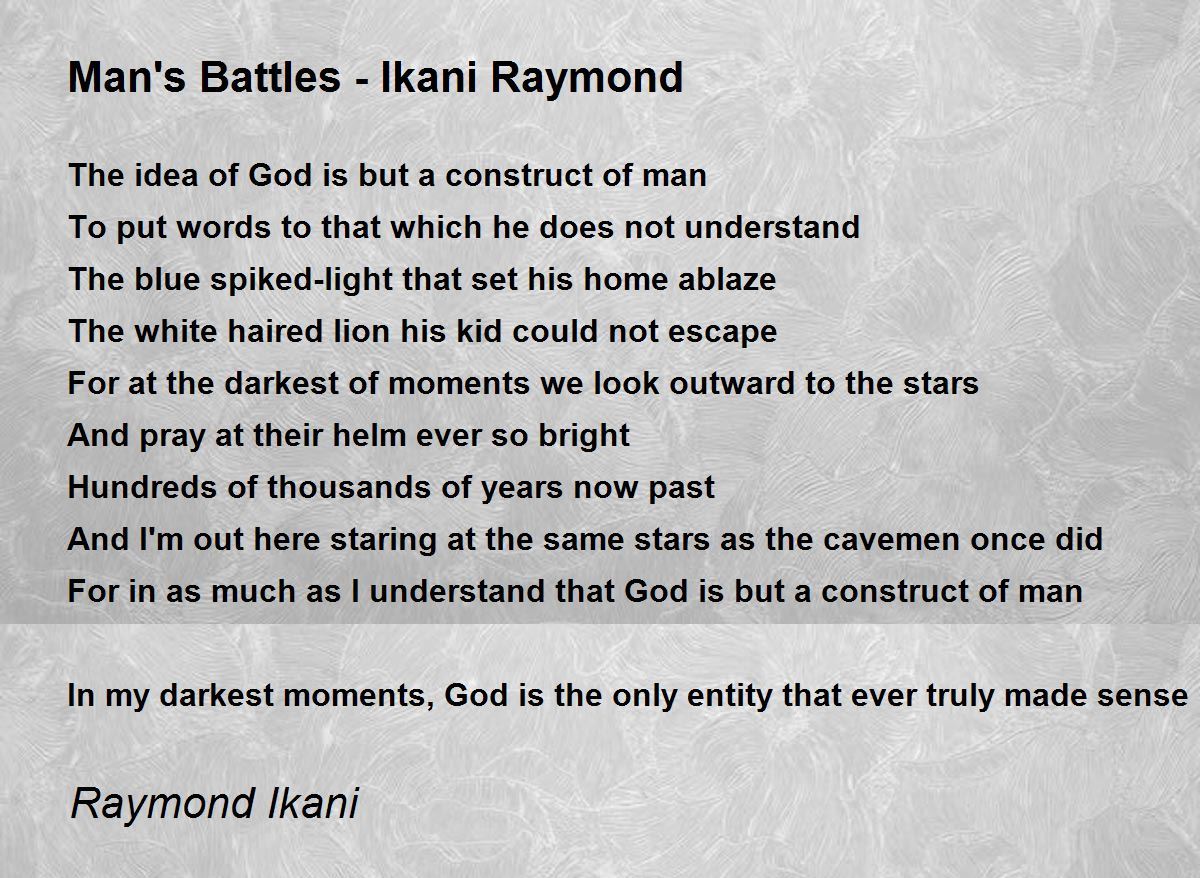 Man's Battles - Ikani Raymond

The idea of God is but a construct of man
To put words to that which he does not understand
The blue spiked-light that set his home ablaze
The white haired lion his kid could not escape
For at the darkest of moments we look outward to the stars
And pray at their helm ever so bright
Hundreds of thousands of years now past
And I'm out here staring at the same stars as the cavemen once did
For in as much as I understand that God is but a construct of man

In my darkest moments, God is the only entity that ever truly made sense

Raymond Ikani